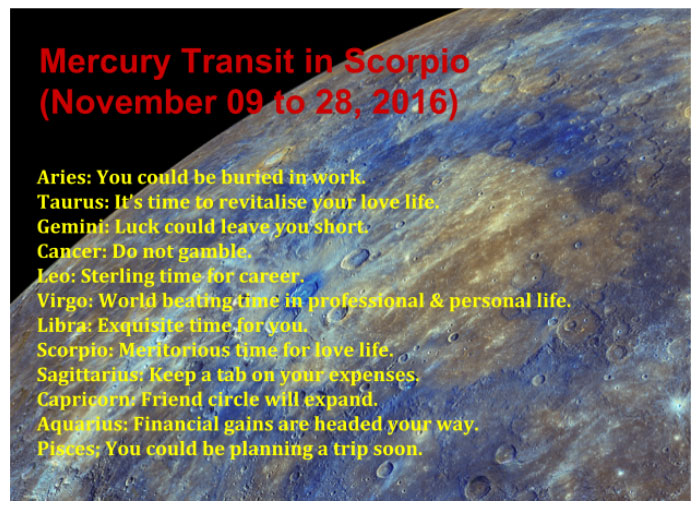 Mercury Transit in Scorpio
(November 09 to 28, 2016)

Aries: You could be buried in work.
Taurus: It's time to revitalise your love life.
Gemini: Luck could leave you short.
Cancer: Do not gamble.
Leo: Sterling time for career.
Virgo: World beating time in professional & personal life.
Libra: Exquisite time for you.
Scorpio: Meritorious time for love life.
Sagittarius: Keep a tab on your expenses.
Capricorn: Friend circle will expand.
Aquarius: Financial gains are headed your way.
Pisces; You could be planning a trip soon.